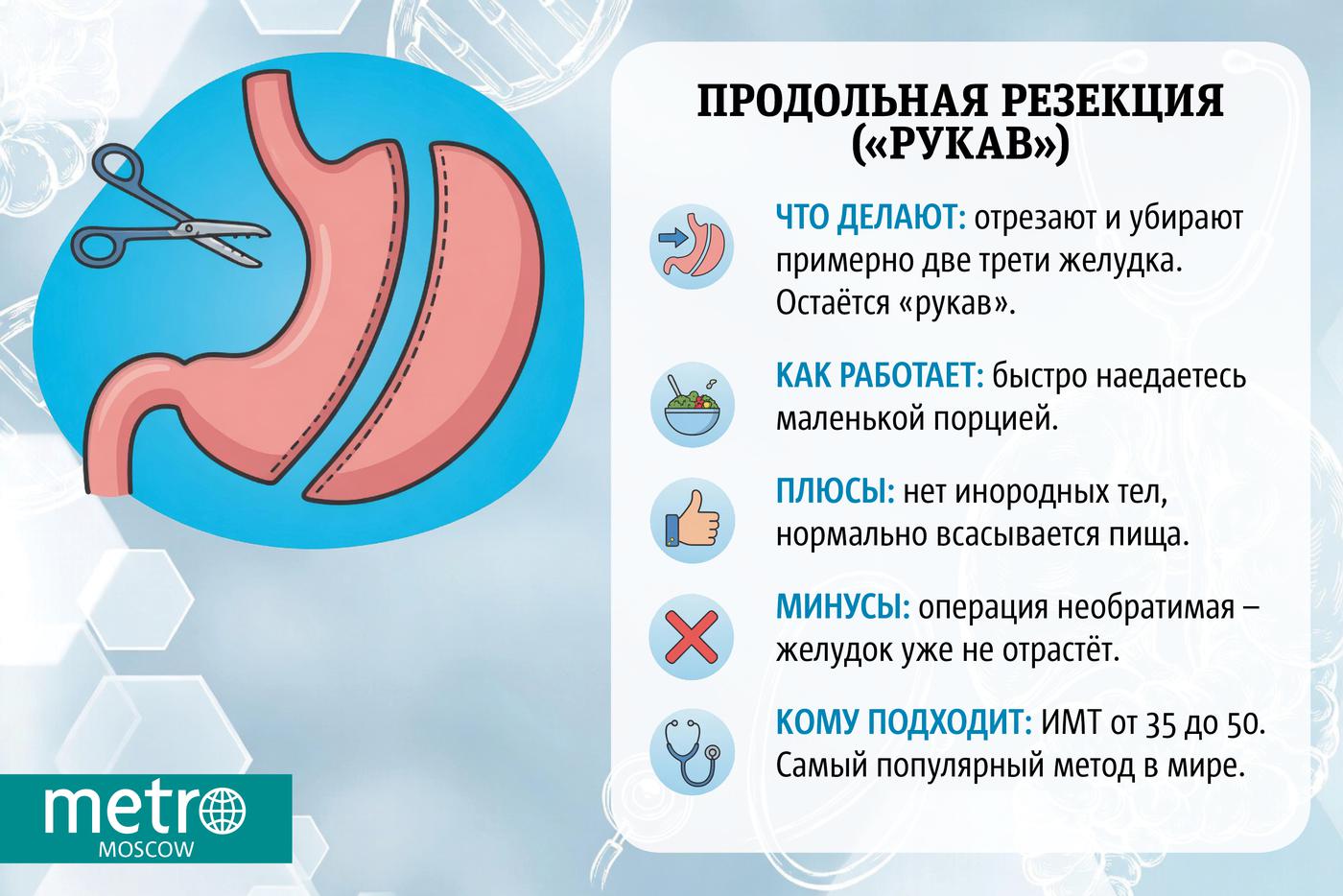 ПРОДОЛЬНАЯ РЕЗЕКЦИЯ («РУКАВ»)

ЧТО ДЕЛАЮТ: отрезают и убирают примерно две трети желудка. Остаётся «рукав».

КАК РАБОТАЕТ: быстро наедаетесь маленькой порцией.

ПЛЮСЫ: нет инородных тел, нормально всасывается пища.

МИНУСЫ: операция необратимая – желудок уже не отрастёт.

КОМУ ПОДХОДИТ: ИМТ от 35 до 50. Самый популярный метод в мире.

metro MOSCOW